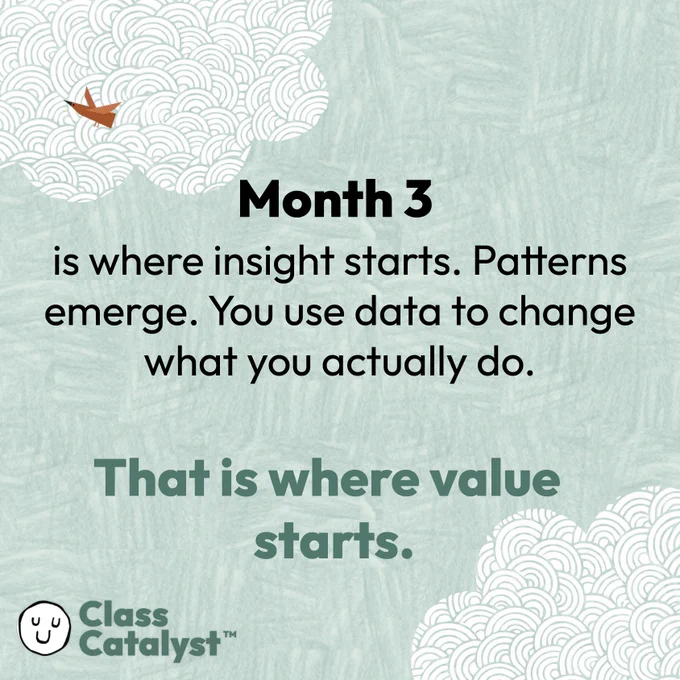 Month 3
is where insight starts. Patterns emerge. You use data to change what you actually do.

That is where value starts.

Class Catalyst™